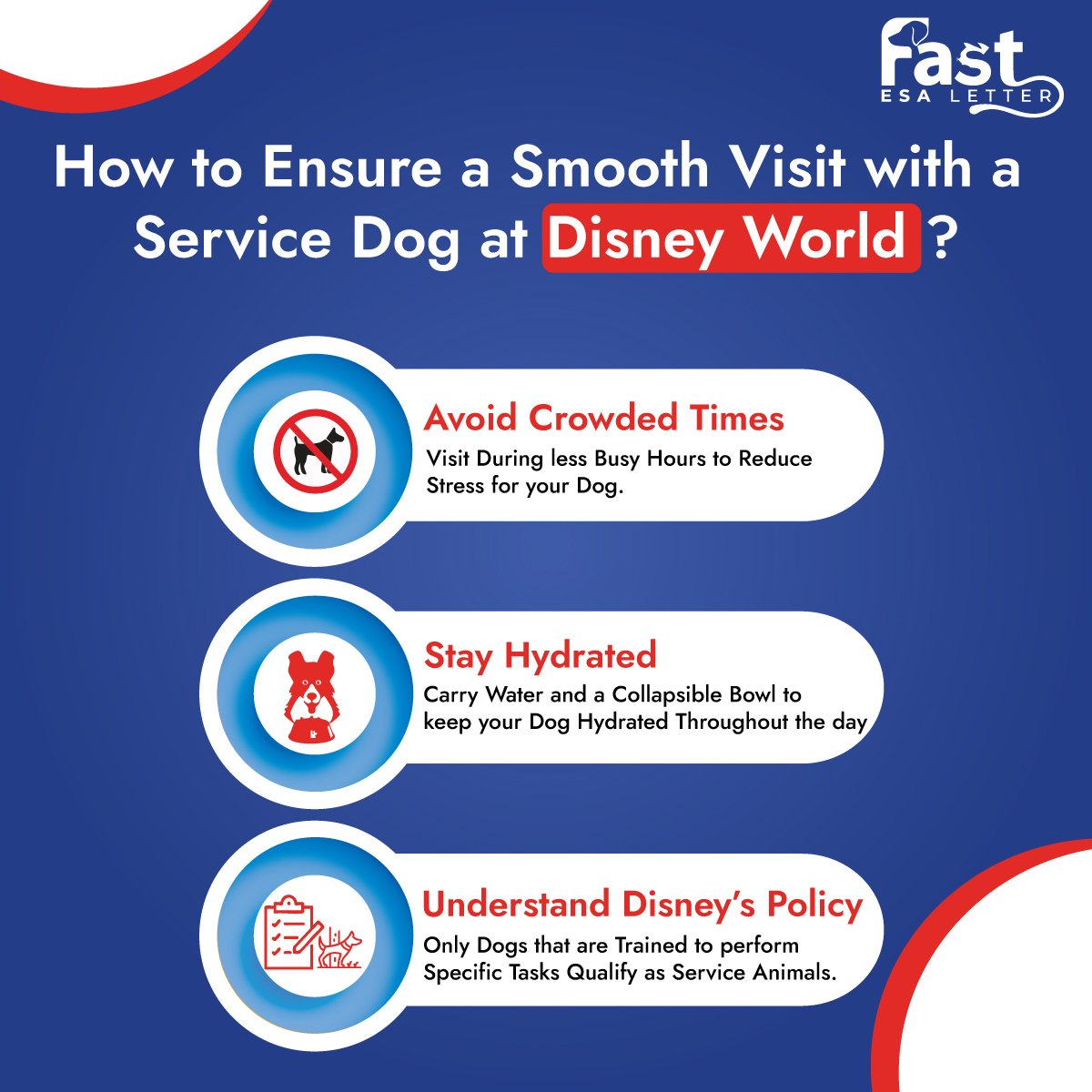 Fast
ESA LETTER

How to Ensure a Smooth Visit with a Service Dog at Disney World ?

Avoid Crowded Times
Visit During less Busy Hours to Reduce Stress for your Dog.

Stay Hydrated
Carry Water and a Collapsible Bowl to keep your Dog Hydrated Throughout the day

Understand Disney's Policy
Only Dogs that are Trained to perform Specific Tasks Qualify as Service Animals.